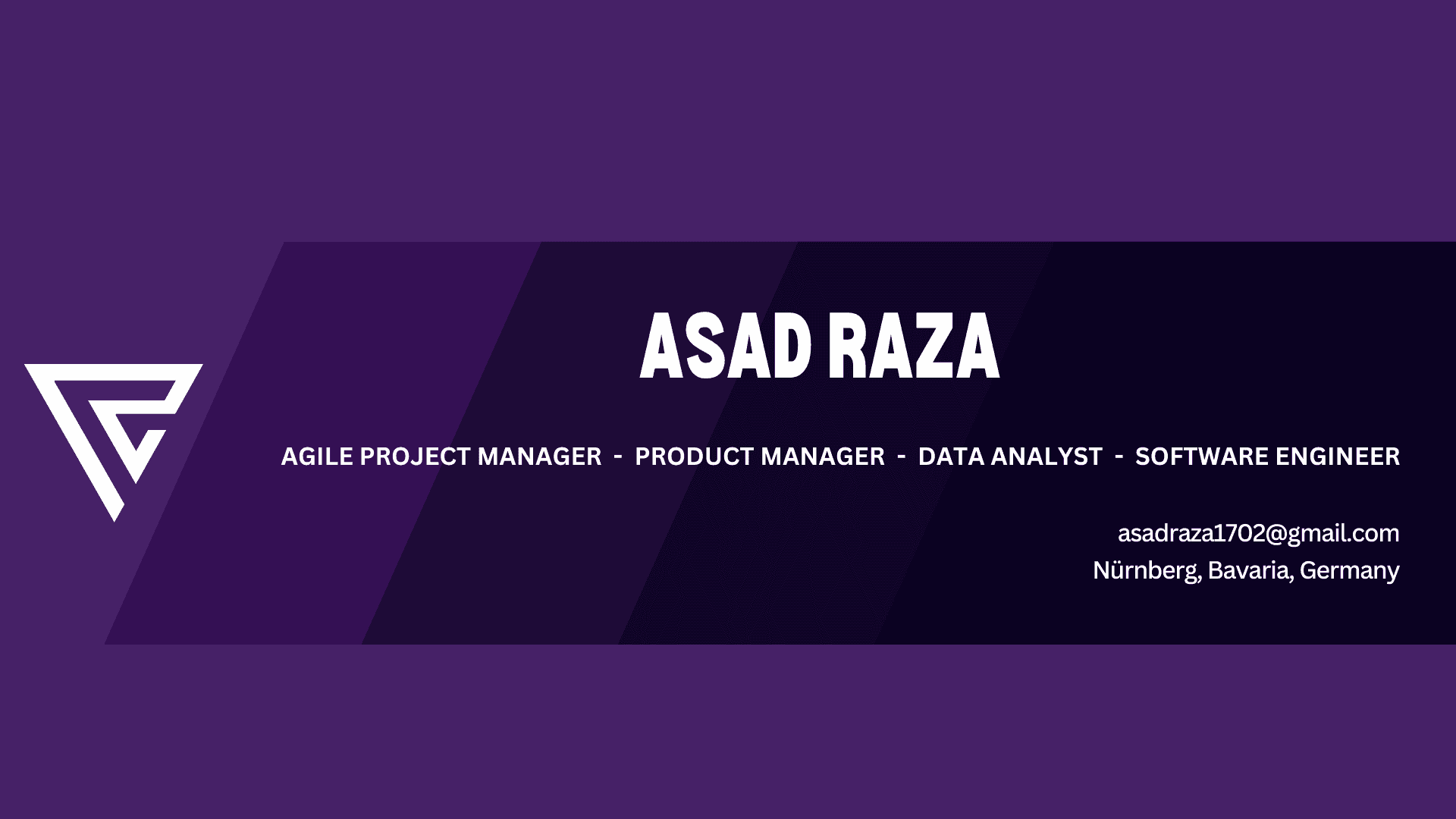 ASAD RAZA

AGILE PROJECT MANAGER - PRODUCT MANAGER - DATA ANALYST - SOFTWARE ENGINEER

asadraza1702@gmail.com
Nürnberg, Bavaria, Germany